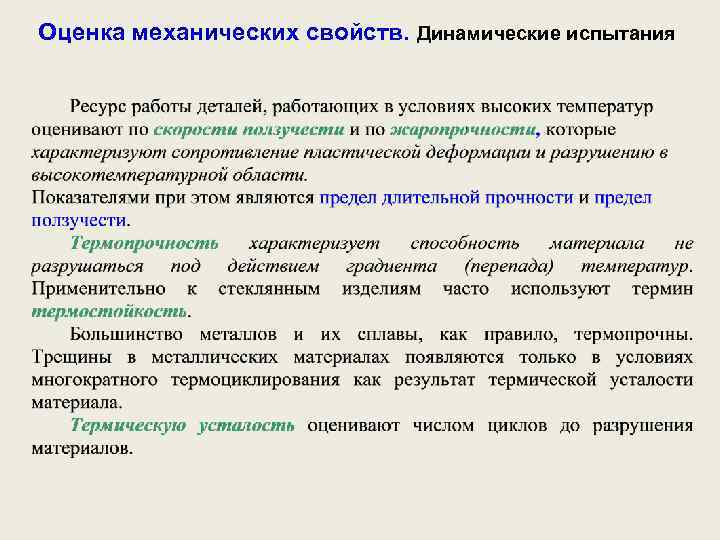 Оценка механических свойств. Динамические испытания

Ресурс работы деталей, работающих в условиях высоких температур оценивают по скорости ползучести и по жаропрочности, которые характеризуют сопротивление пластической деформации и разрушению в высокотемпературной области.
Показателями при этом являются предел длительной прочности и предел ползучести.

Термопрочность характеризует способность материала не разрушаться под действием градиента (перепада) температур. Применительно к стеклянным изделиям часто используют термин термостойкость.

Большинство металлов и их сплавы, как правило, термопрочны. Трещины в металлических материалах появляются только в условиях многократного термоциклирования как результат термической усталости материала.

Термическую усталость оценивают числом циклов до разрушения материалов.